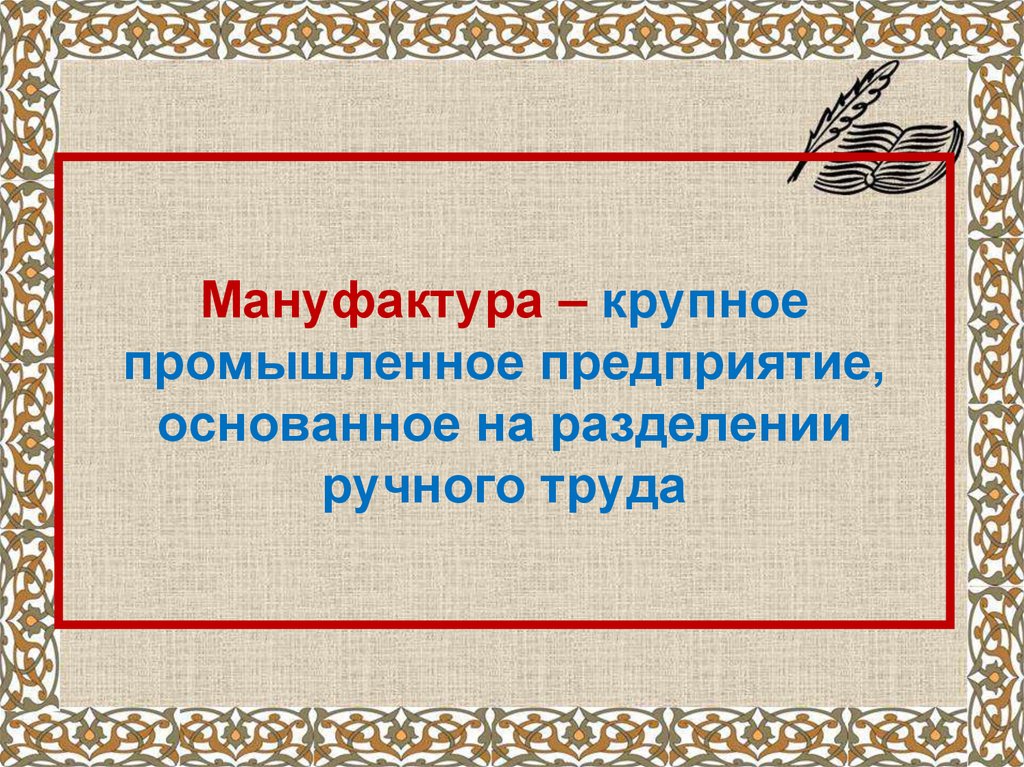 Мануфактура – крупное промышленное предприятие, основанное на разделении ручного труда